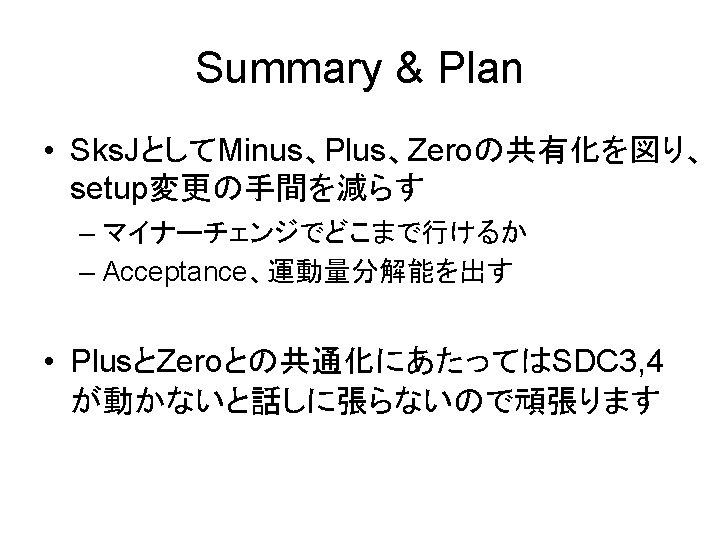 Summary & Plan

• SksJとしてMinus、Plus、Zeroの共有化を図り、setup変更の手間を減らす
– マイナーチェンジでどこまで行けるか
– Acceptance、運動量分解能を出す

• PlusとZeroとの共通化にあたってはSDC3,4が動かないと話しに張らないので頑張ります